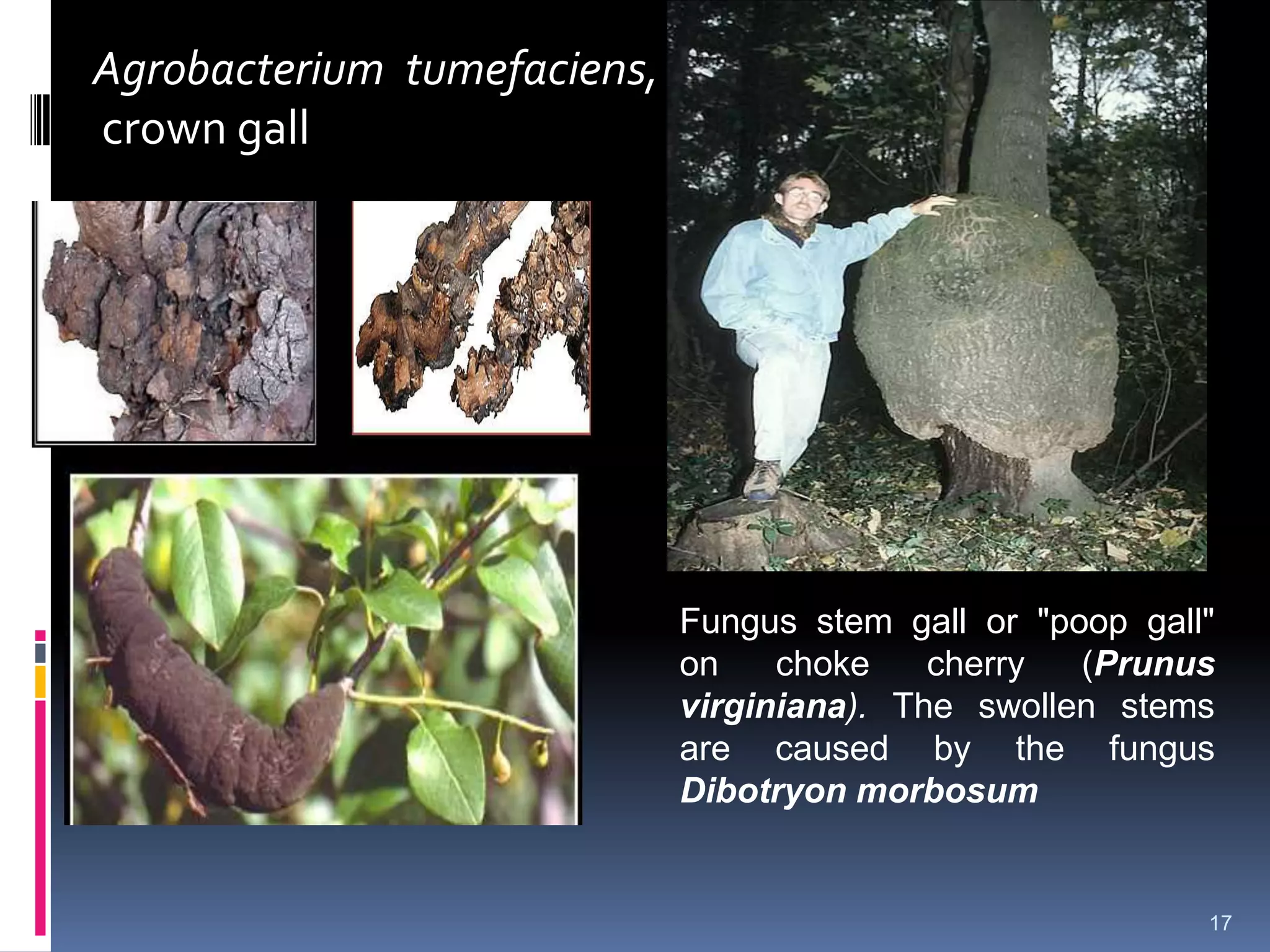 Agrobacterium tumefaciens, crown gall

Fungus stem gall or "poop gall" on choke cherry (Prunus virginiana). The swollen stems are caused by the fungus Dibotryon morbosum

17